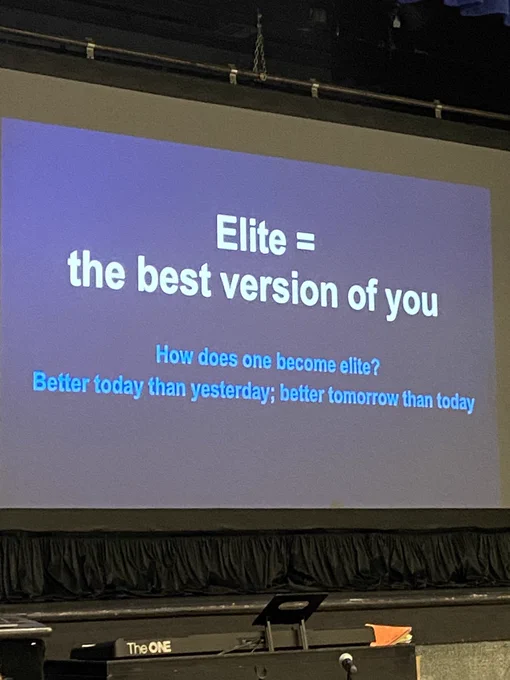 Elite =
the best version of you

How does one become elite?
Better today than yesterday; better tomorrow than today

The ONE